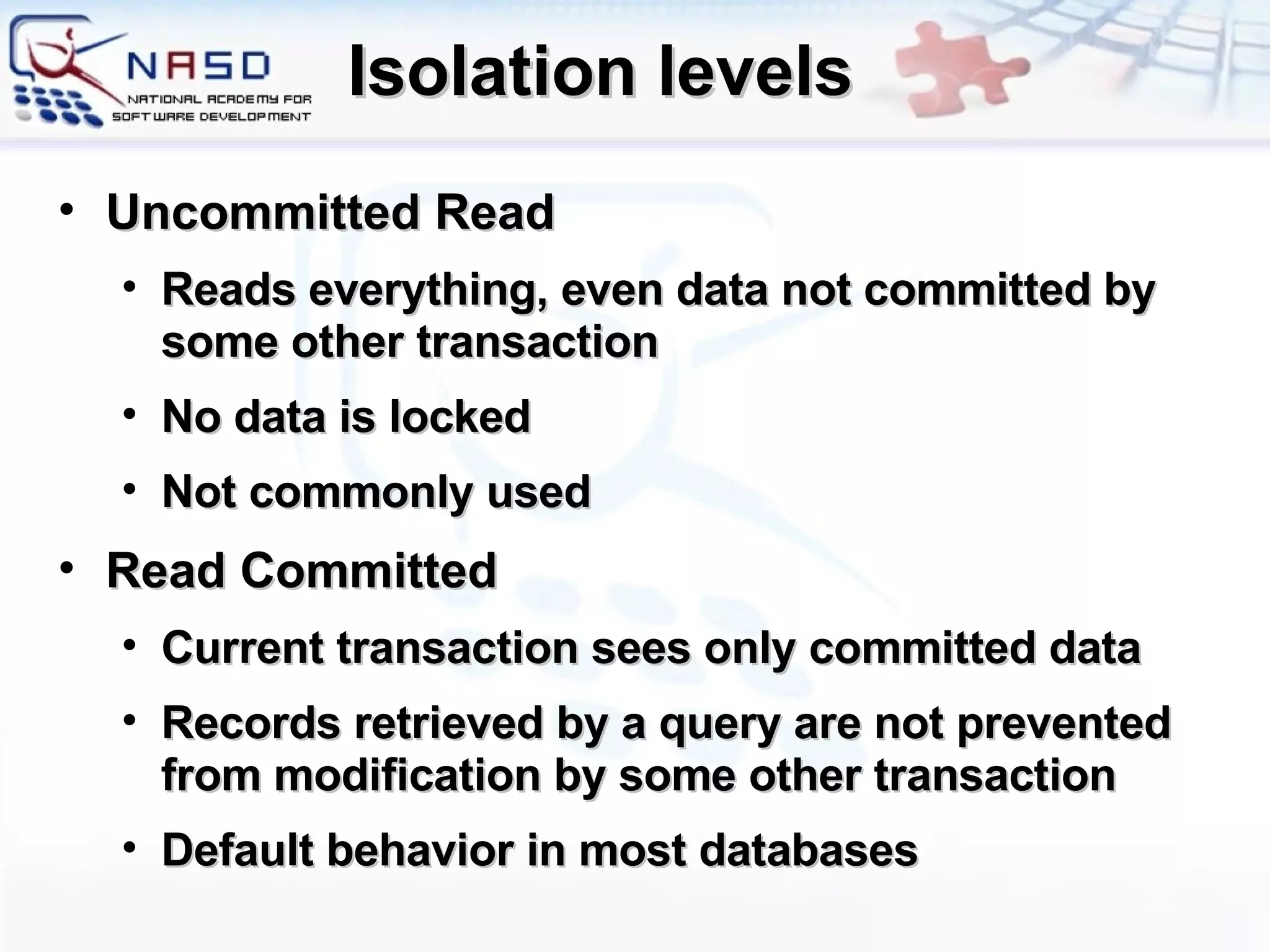 NASD
NATIONAL ACADEMY FOR SOFTWARE DEVELOPMENT

Isolation levels

• Uncommitted Read
• Reads everything, even data not committed by some other transaction
• No data is locked
• Not commonly used
• Read Committed
• Current transaction sees only committed data
• Records retrieved by a query are not prevented from modification by some other transaction
• Default behavior in most databases